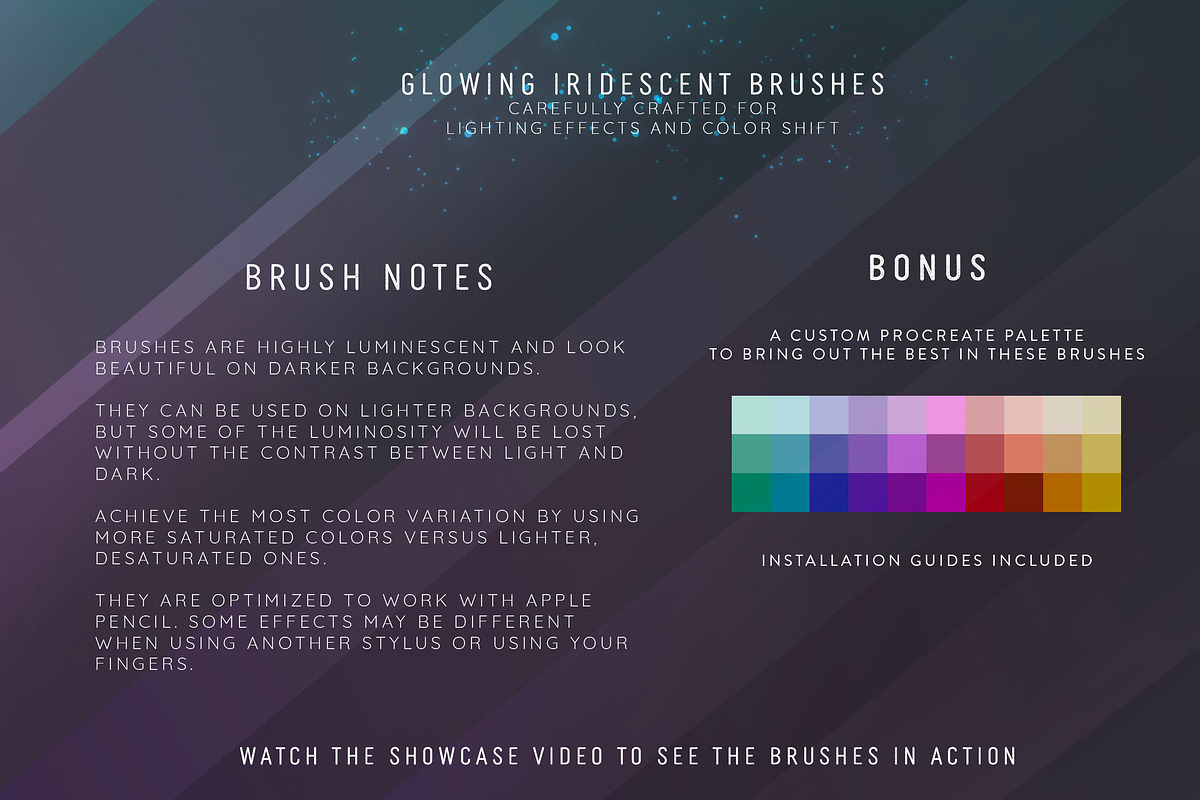 GLOWING IRIDESCENT BRUSHES
CAREFULLY CRAFTED FOR
LIGHTING EFFECTS AND COLOR SHIFT

BRUSH NOTES

BRUSHES ARE HIGHLY LUMINESCENT AND LOOK BEAUTIFUL ON DARKER BACKGROUNDS.

THEY CAN BE USED ON LIGHTER BACKGROUNDS, BUT SOME OF THE LUMINOSITY WILL BE LOST WITHOUT THE CONTRAST BETWEEN LIGHT AND DARK.

ACHIEVE THE MOST COLOR VARIATION BY USING MORE SATURATED COLORS VERSUS LIGHTER, DESATURATED ONES.

THEY ARE OPTIMIZED TO WORK WITH APPLE PENCIL. SOME EFFECTS MAY BE DIFFERENT WHEN USING ANOTHER STYLUS OR USING YOUR FINGERS.

BONUS

A CUSTOM PROCREATE PALETTE
TO BRING OUT THE BEST IN THESE BRUSHES

INSTALLATION GUIDES INCLUDED

WATCH THE SHOWCASE VIDEO TO SEE THE BRUSHES IN ACTION